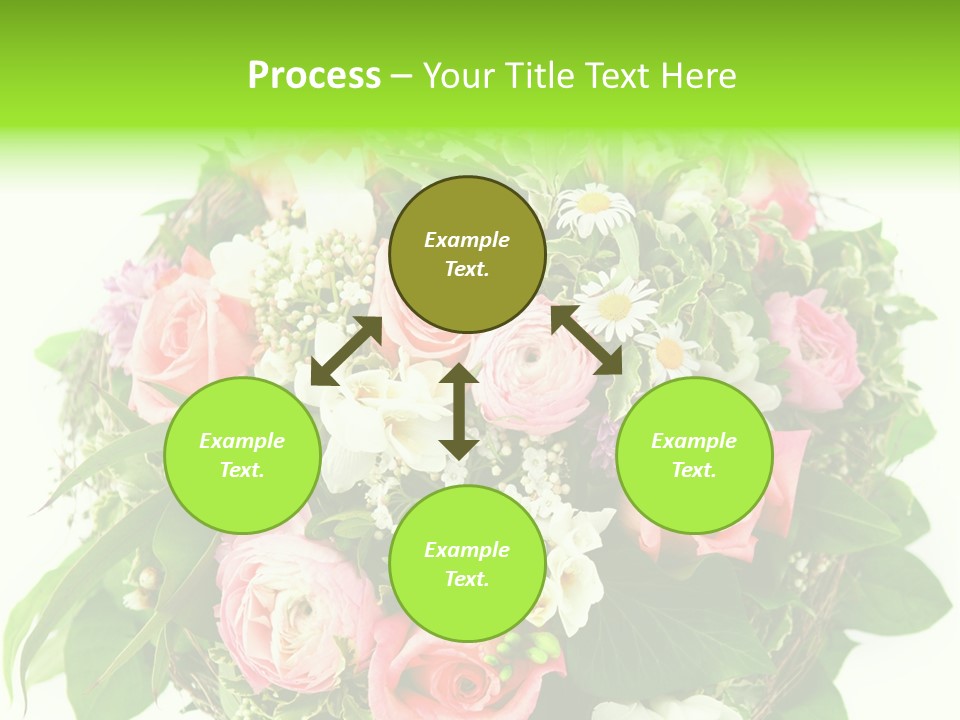 Process – Your Title Text Here

Example Text.

Example Text.

Example Text.

Example Text.